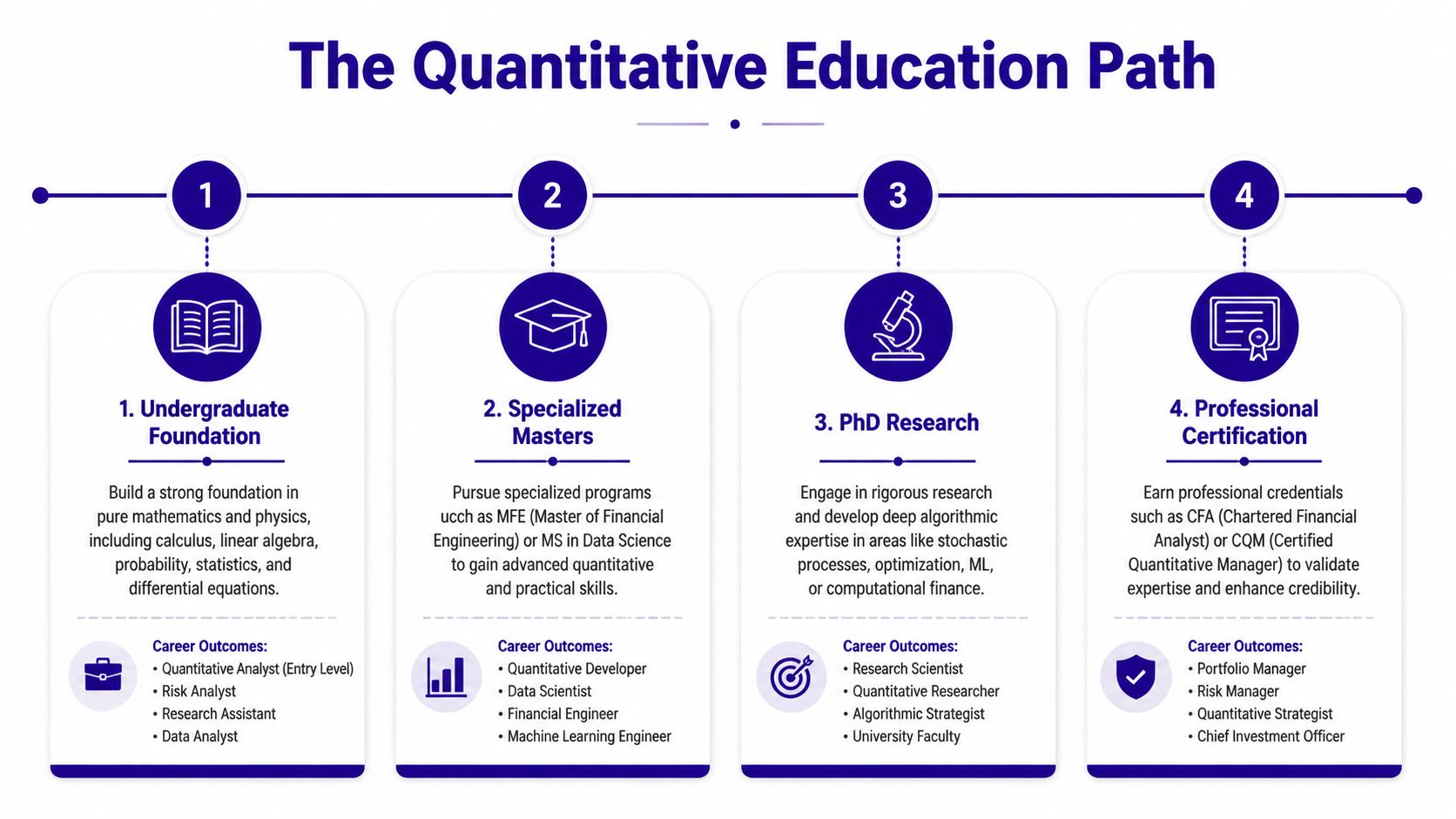 The Quantitative Education Path

1

2

3

4

1. Undergraduate Foundation

Build a strong foundation in pure mathematics and physics, including calculus, linear algebra, probability, statistics, and differential equations.

Career Outcomes:
• Quantitative Analyst (Entry Level)
• Risk Analyst
• Research Assistant
• Data Analyst

2. Specialized Masters

Pursue specialized programs ucch as MFE (Master of Financial Engineering) or MS in Data Science to gain advanced quantitative and practical skills.

Career Outcomes:
• Quantitative Developer
• Data Scientist
• Financial Engineer
• Machine Learning Engineer

3. PhD Research

Engage in rigorous research and develop deep algorithmic expertise in areas like stochastic processes, optimization, ML, or computational finance.

Career Outcomes:
• Research Scientist
• Quantitative Researcher
• Algorithmic Strategist
• University Faculty

4. Professional Certification

Earn professional credentials such as CFA (Chartered Financial Analyst) or CQM (Certified Quantitative Manager) to validate expertise and enhance credibility.

Career Outcomes:
• Portfolio Manager
• Risk Manager
• Quantitative Strategist
• Chief Investment Officer